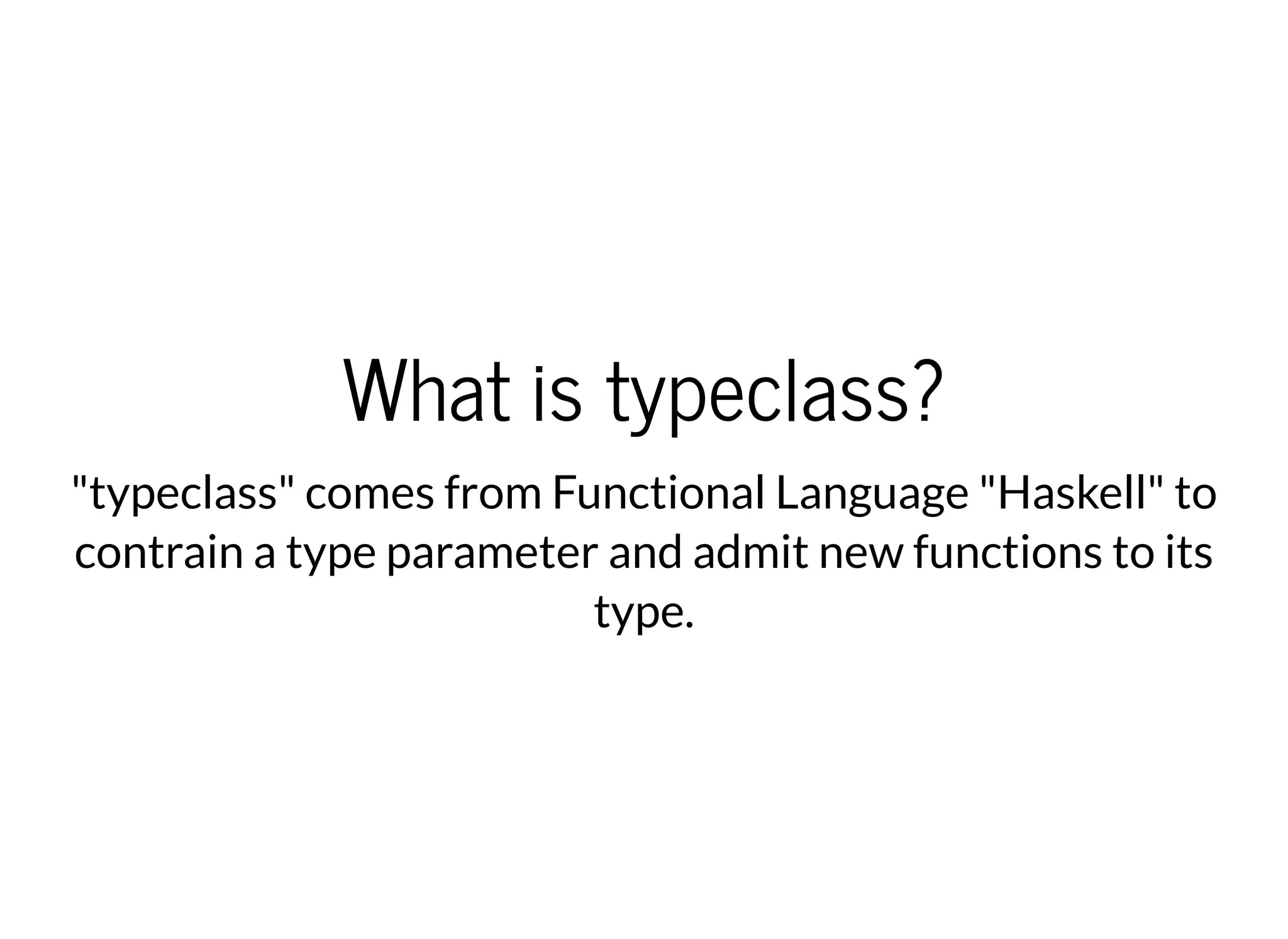 What is typeclass?

"typeclass" comes from Functional Language "Haskell" to contrain a type parameter and admit new functions to its type.